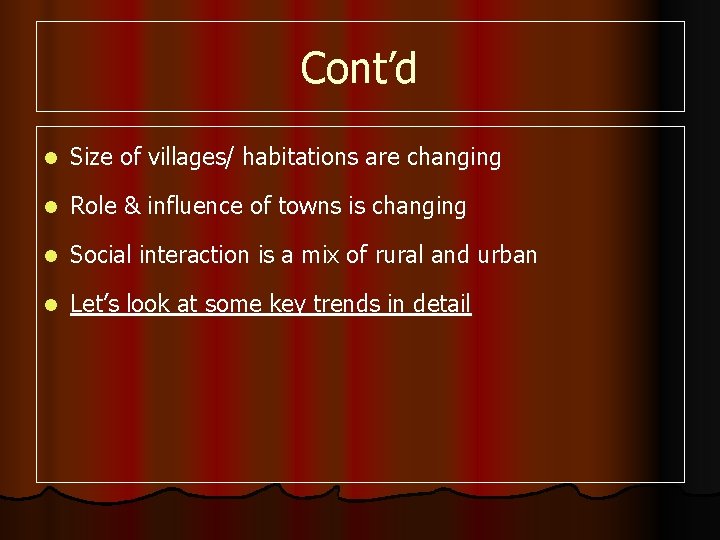 Cont'd

• Size of villages/ habitations are changing
• Role & influence of towns is changing
• Social interaction is a mix of rural and urban
• Let's look at some key trends in detail